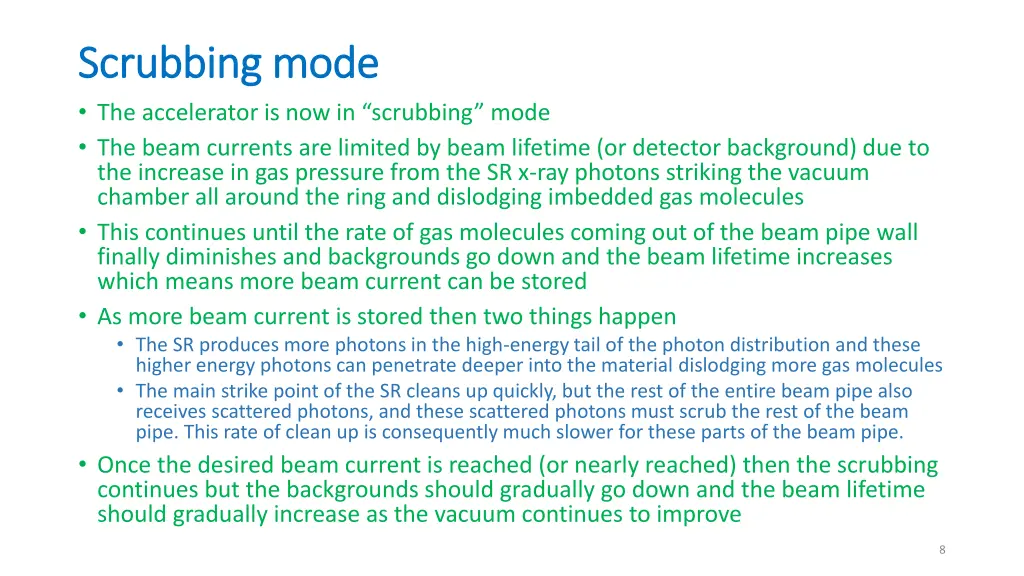 Scrubbing mode

• The accelerator is now in “scrubbing” mode
• The beam currents are limited by beam lifetime (or detector background) due to the increase in gas pressure from the SR x-ray photons striking the vacuum chamber all around the ring and dislodging imbedded gas molecules
• This continues until the rate of gas molecules coming out of the beam pipe wall finally diminishes and backgrounds go down and the beam lifetime increases which means more beam current can be stored
• As more beam current is stored then two things happen
  • The SR produces more photons in the high-energy tail of the photon distribution and these higher energy photons can penetrate deeper into the material dislodging more gas molecules
  • The main strike point of the SR cleans up quickly, but the rest of the entire beam pipe also receives scattered photons, and these scattered photons must scrub the rest of the beam pipe. This rate of clean up is consequently much slower for these parts of the beam pipe.
• Once the desired beam current is reached (or nearly reached) then the scrubbing continues but the backgrounds should gradually go down and the beam lifetime should gradually increase as the vacuum continues to improve

8